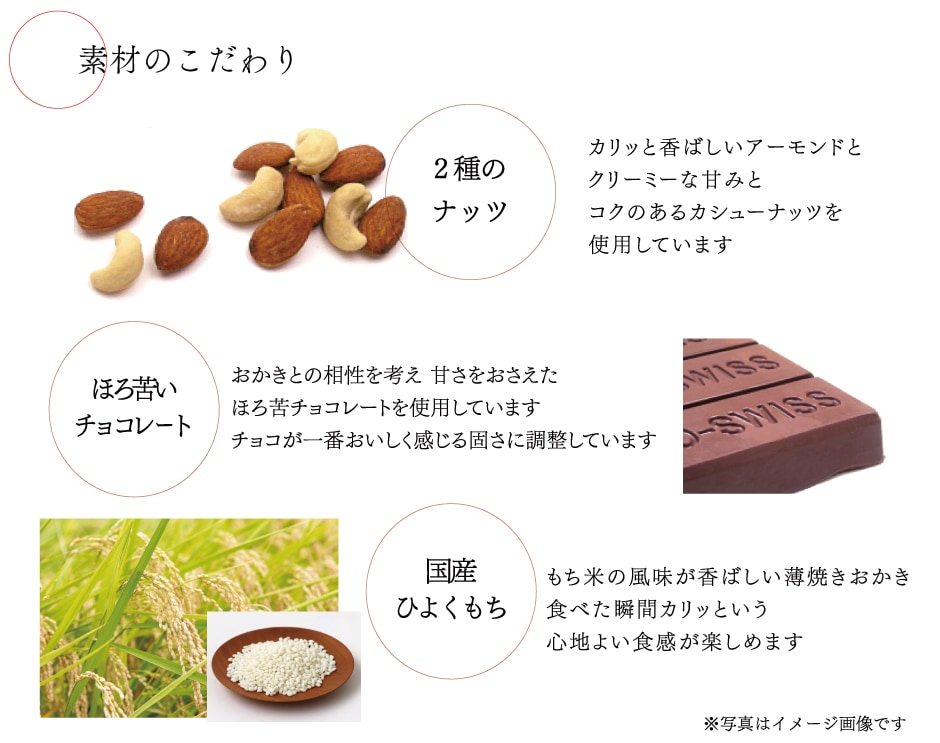 素材のこだわり

2種の
ナッツ

カリッと香ばしいアーモンドと
クリーミーな甘みと
コクのあるカシューナッツを
使用しています

ほろ苦い
チョコレート

おかきとの相性を考え 甘さをおさえた
ほろ苦チョコレートを使用しています
チョコが一番おいしく感じる固さに調整しています

SWISS
O-SWISS

国産
ひよくもち

もち米の風味が香ばしい薄焼きおかき
食べた瞬間カリッという
心地よい食感が楽しめます

※写真はイメージ画像です